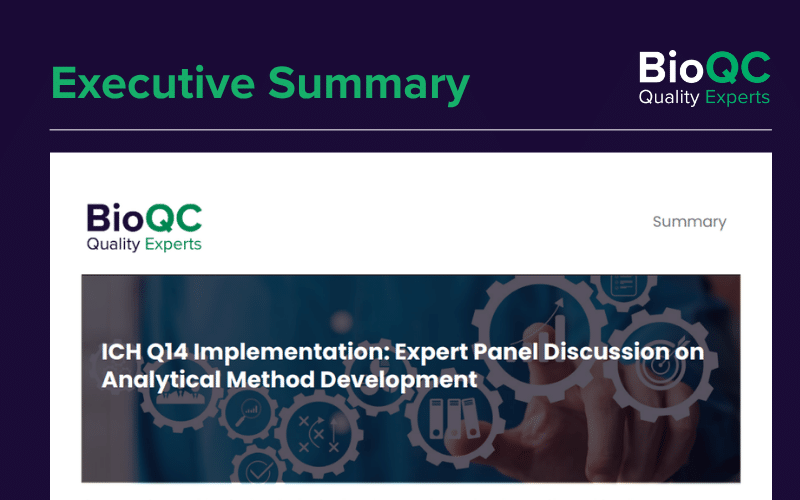 Executive Summary

BioQC
Quality Experts

BioQC
Quality Experts

Summary

ICH Q14 Implementation: Expert Panel Discussion on Analytical Method Development